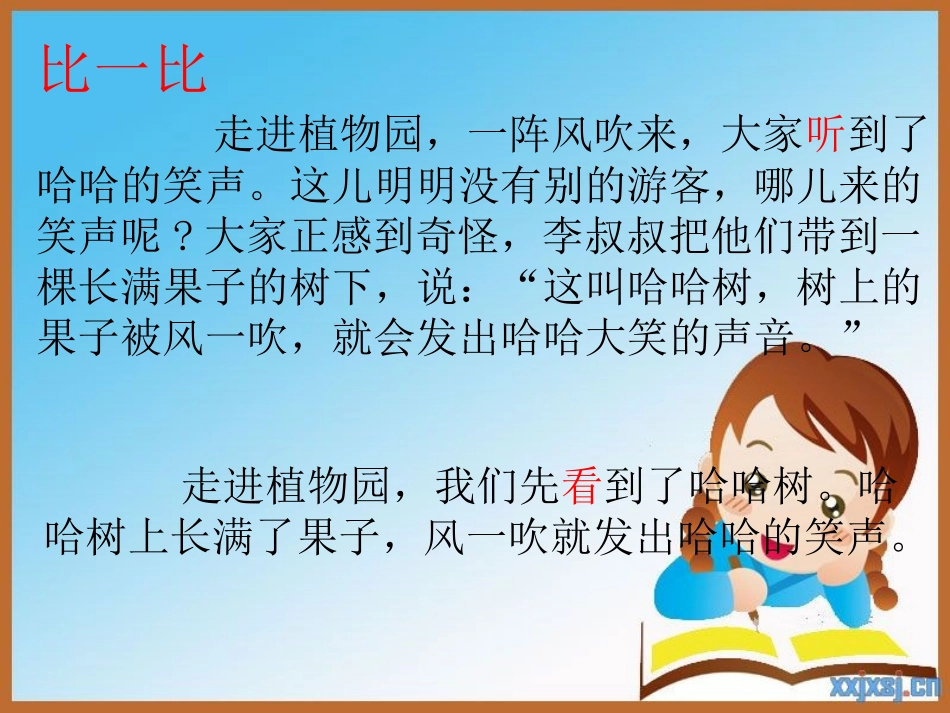 比一比

走进植物园，一阵风吹来，大家听到了哈哈的笑声。这儿明明没有别的游客，哪儿来的笑声呢？大家正感到奇怪，李叔叔把他们带到一棵长满果子的树下，说：“这叫哈哈树，树上的果子被风一吹，就会发出哈哈大笑的声音。”

走进植物园，我们先看到了哈哈树。哈哈树上长满了果子，风一吹就发出哈哈的笑声。

xxjxsj.cn